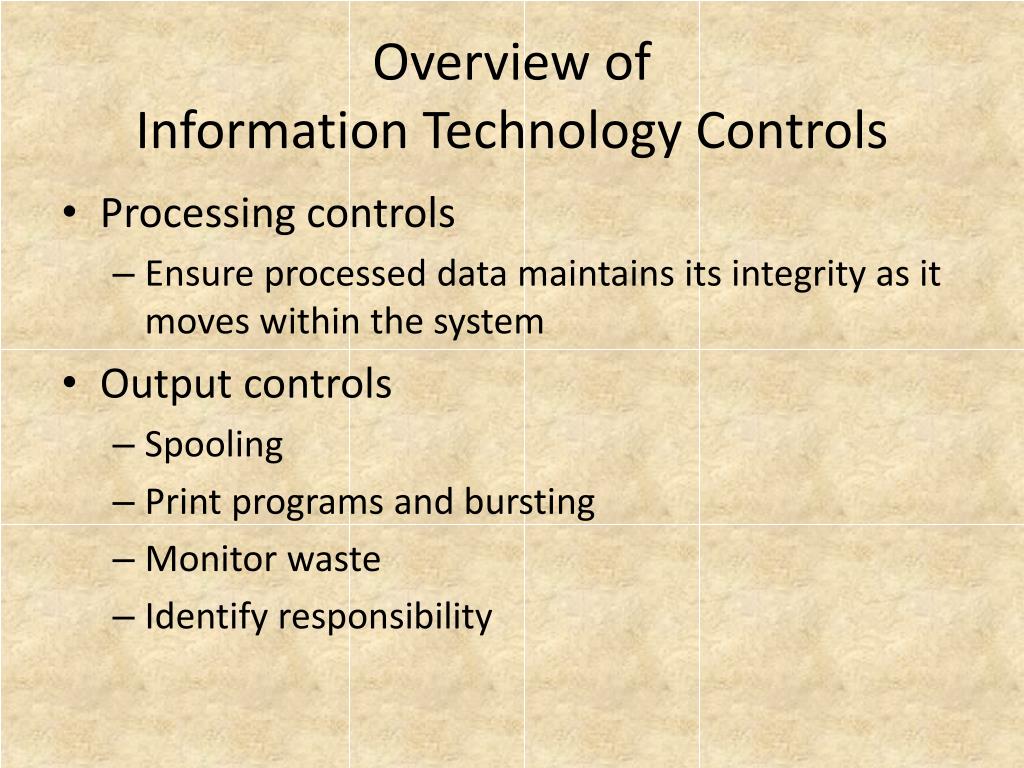 Overview of
Information Technology Controls

• Processing controls
– Ensure processed data maintains its integrity as it moves within the system
• Output controls
– Spooling
– Print programs and bursting
– Monitor waste
– Identify responsibility